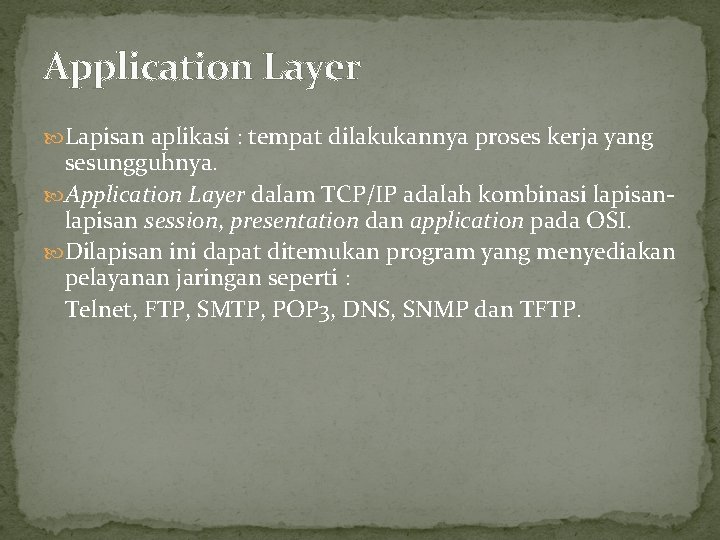 Application Layer

Lapisan aplikasi : tempat dilakukannya proses kerja yang sesungguhnya.

Application Layer dalam TCP/IP adalah kombinasi lapisan-lapisan session, presentation dan application pada OSI.

Dilapisan ini dapat ditemukan program yang menyediakan pelayanan jaringan seperti :

Telnet, FTP, SMTP, POP3, DNS, SNMP dan TFTP.